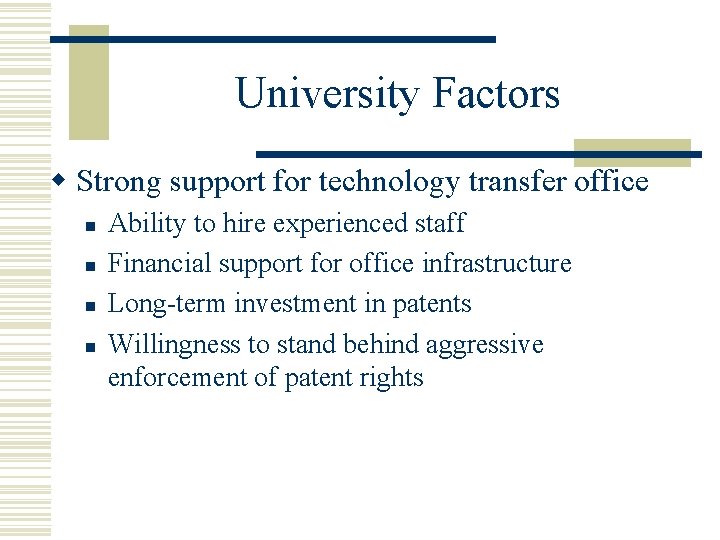 University Factors

Strong support for technology transfer office

Ability to hire experienced staff

Financial support for office infrastructure

Long-term investment in patents

Willingness to stand behind aggressive enforcement of patent rights